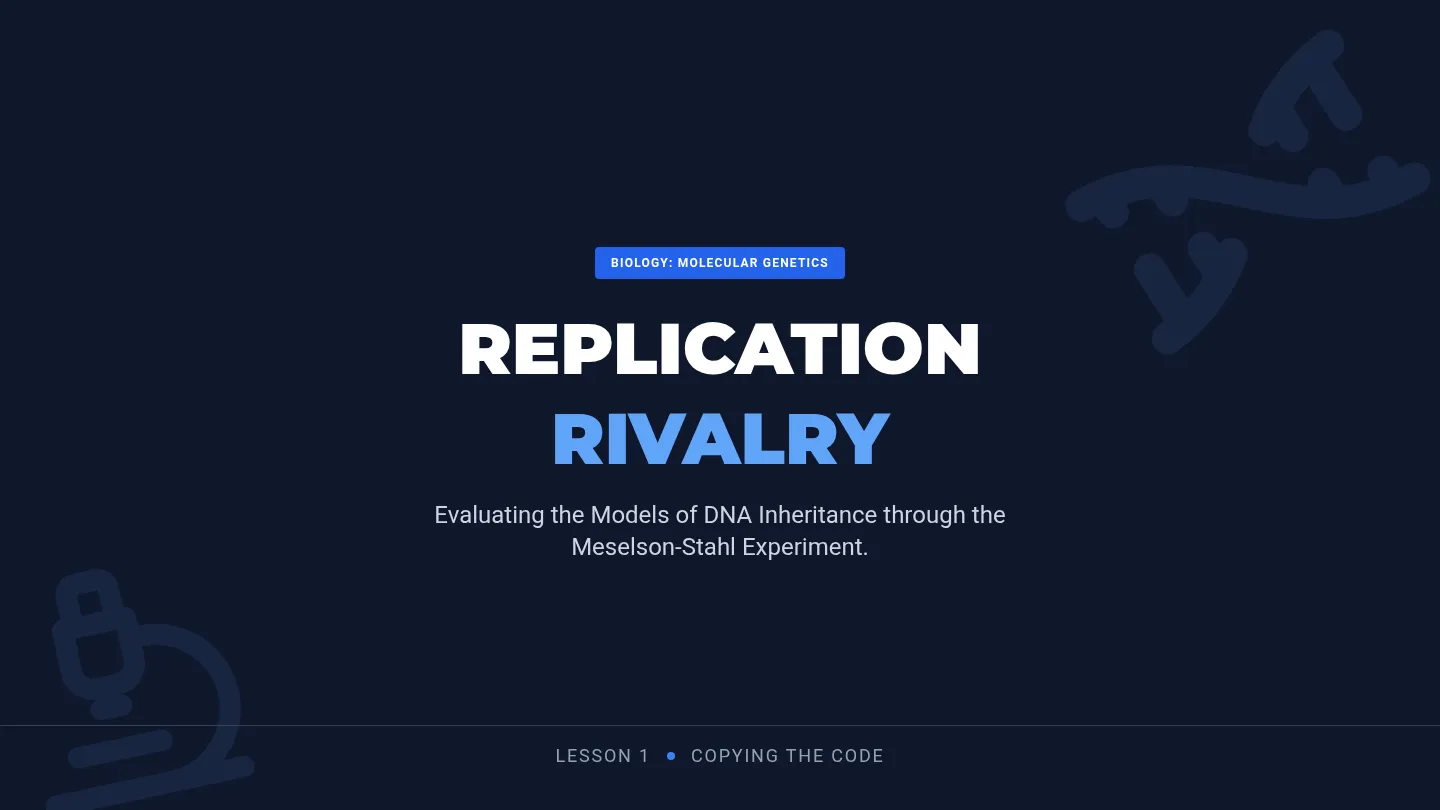 BIOLOGY: MOLECULAR GENETICS

REPLICATION
RIVALRY

Evaluating the Models of DNA Inheritance through the Meselson-Stahl Experiment.

LESSON 1 • COPYING THE CODE